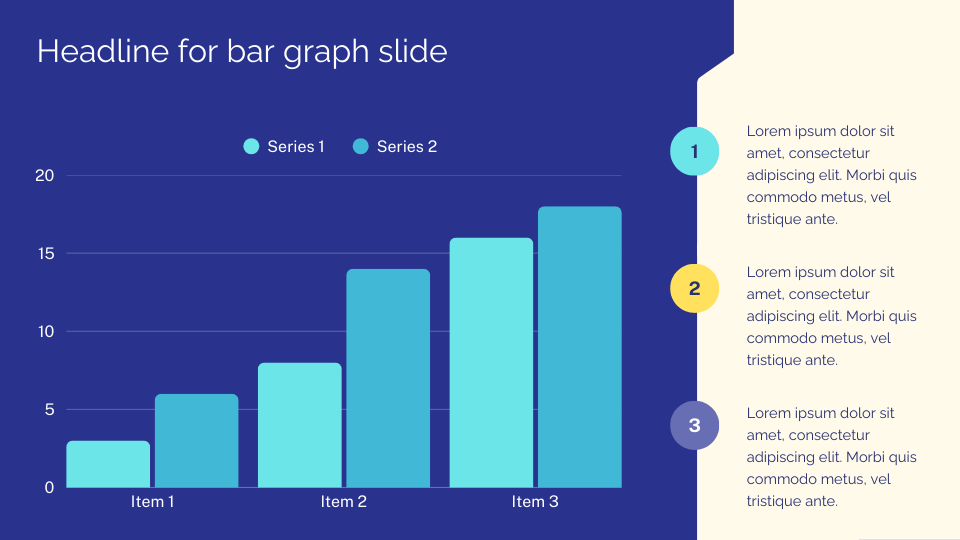 Headline for bar graph slide

Series 1 Series 2

20
15
10
5
0

Item 1 Item 2 Item 3

1
Lorem ipsum dolor sit amet, consectetur adipiscing elit. Morbi quis commodo metus, vel tristique ante.

2
Lorem ipsum dolor sit amet, consectetur adipiscing elit. Morbi quis commodo metus, vel tristique ante.

3
Lorem ipsum dolor sit amet, consectetur adipiscing elit. Morbi quis commodo metus, vel tristique ante.